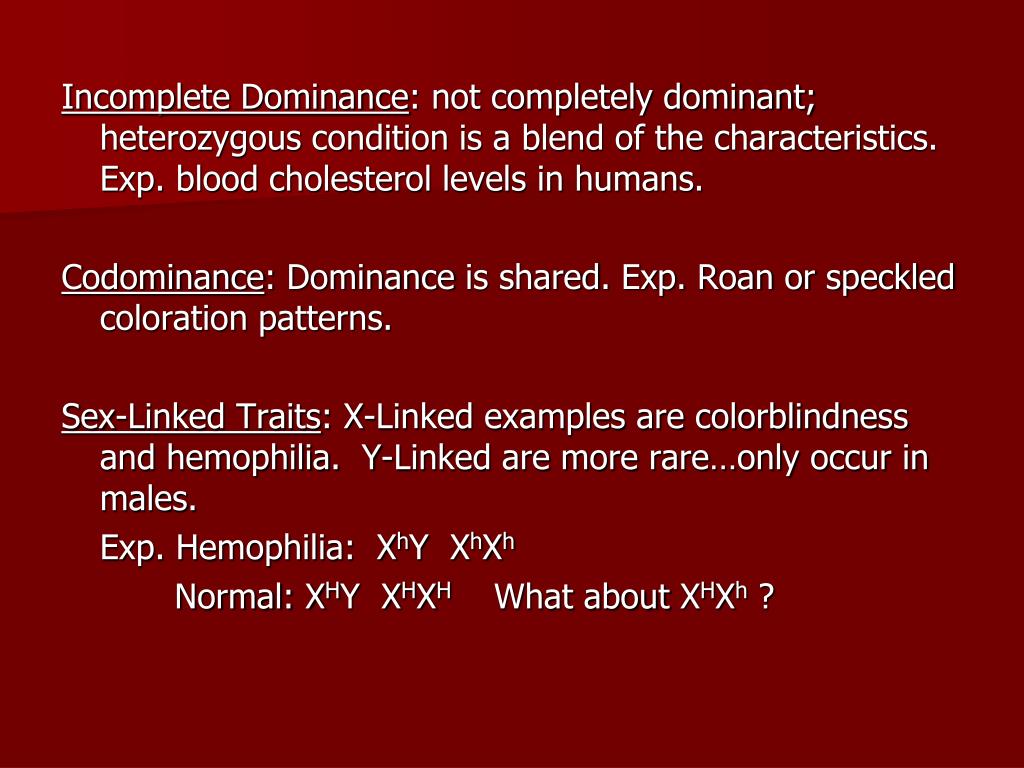 Incomplete Dominance: not completely dominant; heterozygous condition is a blend of the characteristics. Exp. blood cholesterol levels in humans.

Codominance: Dominance is shared. Exp. Roan or speckled coloration patterns.

Sex-Linked Traits: X-Linked examples are colorblindness and hemophilia.  Y-Linked are more rare…only occur in males.

Exp. Hemophilia:  $X^hY$  $X^hX^h$

Normal: $X^HY$  $X^HX^H$    What about $X^HX^h$ ?